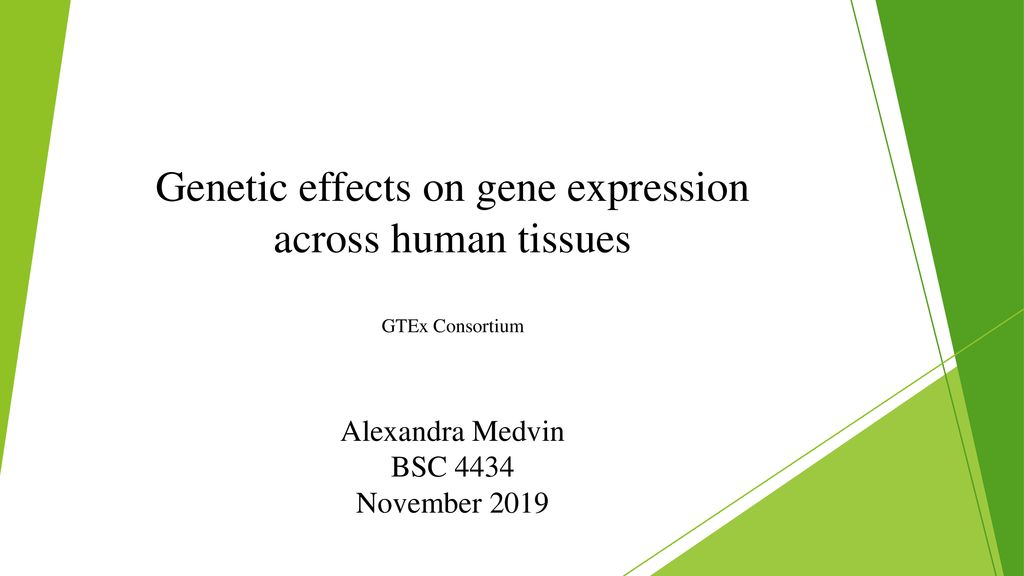 Genetic effects on gene expression across human tissues

GTEx Consortium

Alexandra Medvin
BSC 4434
November 2019